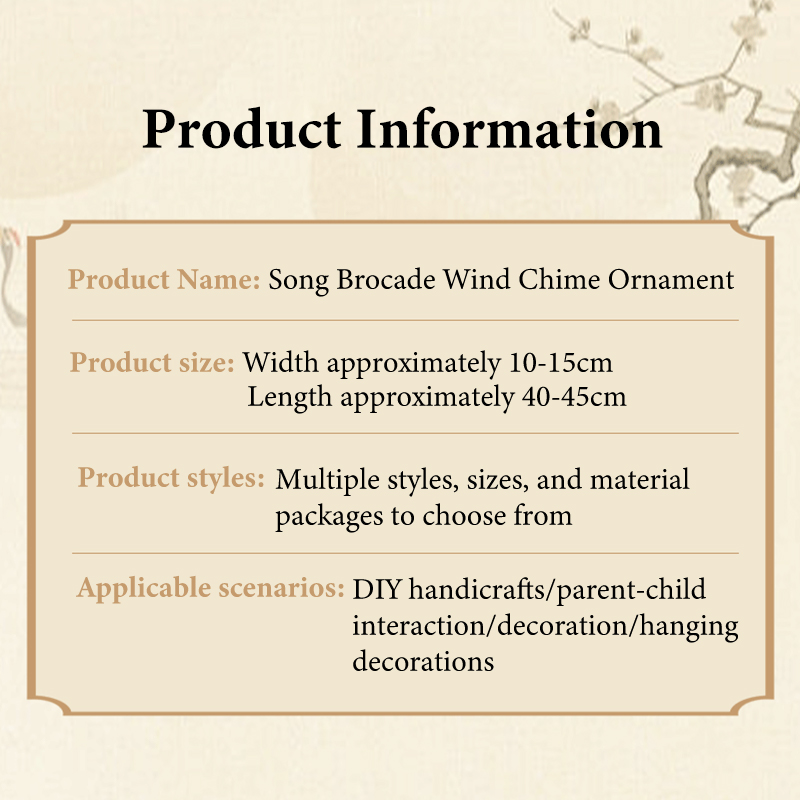 Product Information

Product Name: Song Brocade Wind Chime Ornament

Product size: Width approximately 10-15cm
Length approximately 40-45cm

Product styles: Multiple styles, sizes, and material packages to choose from

Applicable scenarios: DIY handicrafts/parent-child interaction/decoration/hanging decorations